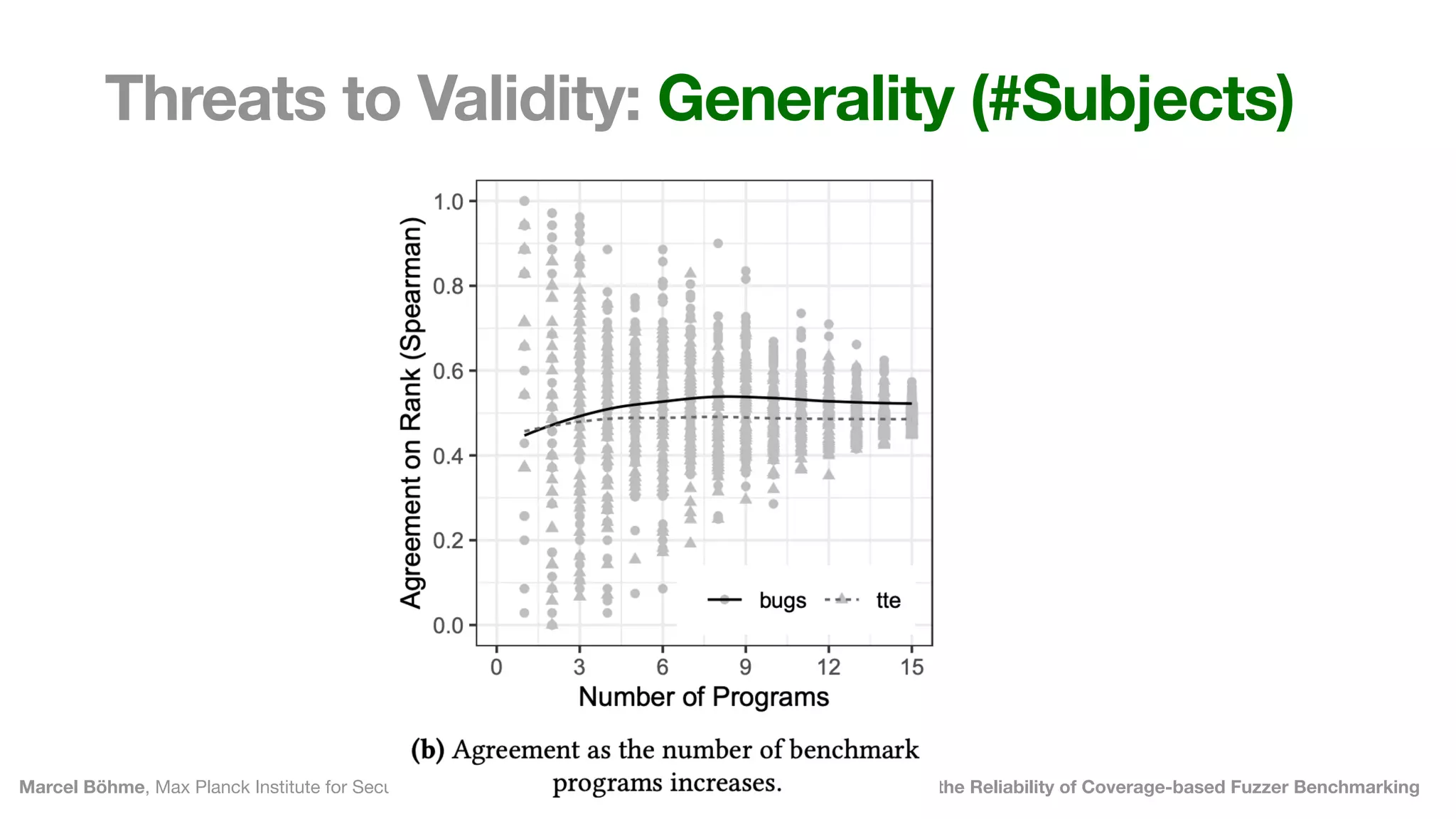 Threats to Validity: Generality (#Subjects)

Agreement on Rank (Spearman)

1.0
0.8
0.6
0.4
0.2
0.0

bugs
tte

0
3
6
9
12
15

Number of Programs

(b) Agreement as the number of benchmark programs increases.

Marcel Böhme, Max Planck Institute for Secu

the Reliability of Coverage-based Fuzzer Benchmarking